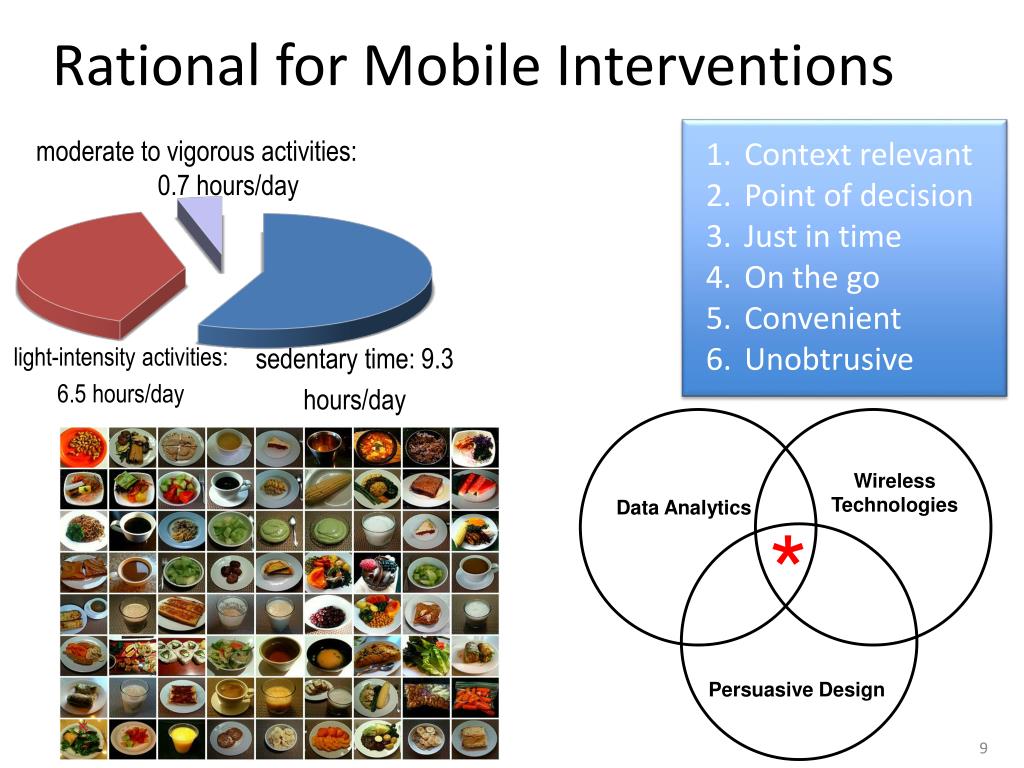 Rational for Mobile Interventions

moderate to vigorous activities: 0.7 hours/day

light-intensity activities: 6.5 hours/day

sedentary time: 9.3 hours/day

1. Context relevant
2. Point of decision
3. Just in time
4. On the go
5. Convenient
6. Unobtrusive

Data Analytics

Wireless Technologies

*

Persuasive Design

9